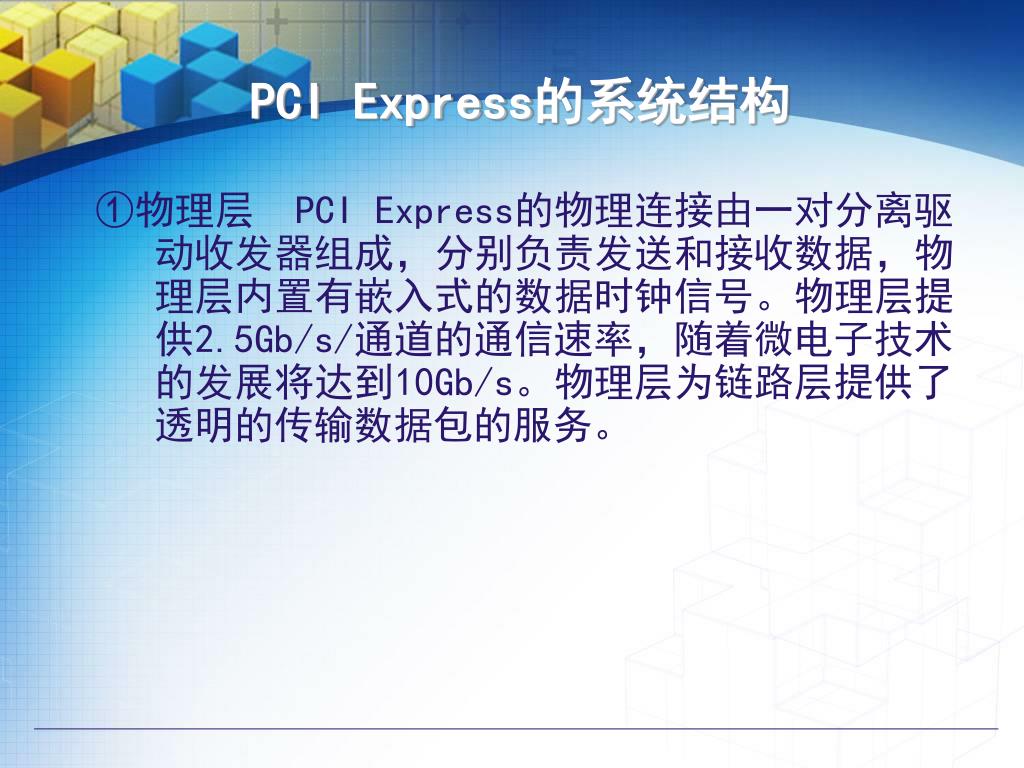 PCI Express的系统结构

①物理层 PCI Express的物理连接由一对分离驱动收发器组成，分别负责发送和接收数据，物理层内置有嵌入式的数据时钟信号。物理层提供2.5Gb/s/通道的通信速率，随着微电子技术的发展将达到10Gb/s。物理层为链路层提供了透明的传输数据包的服务。